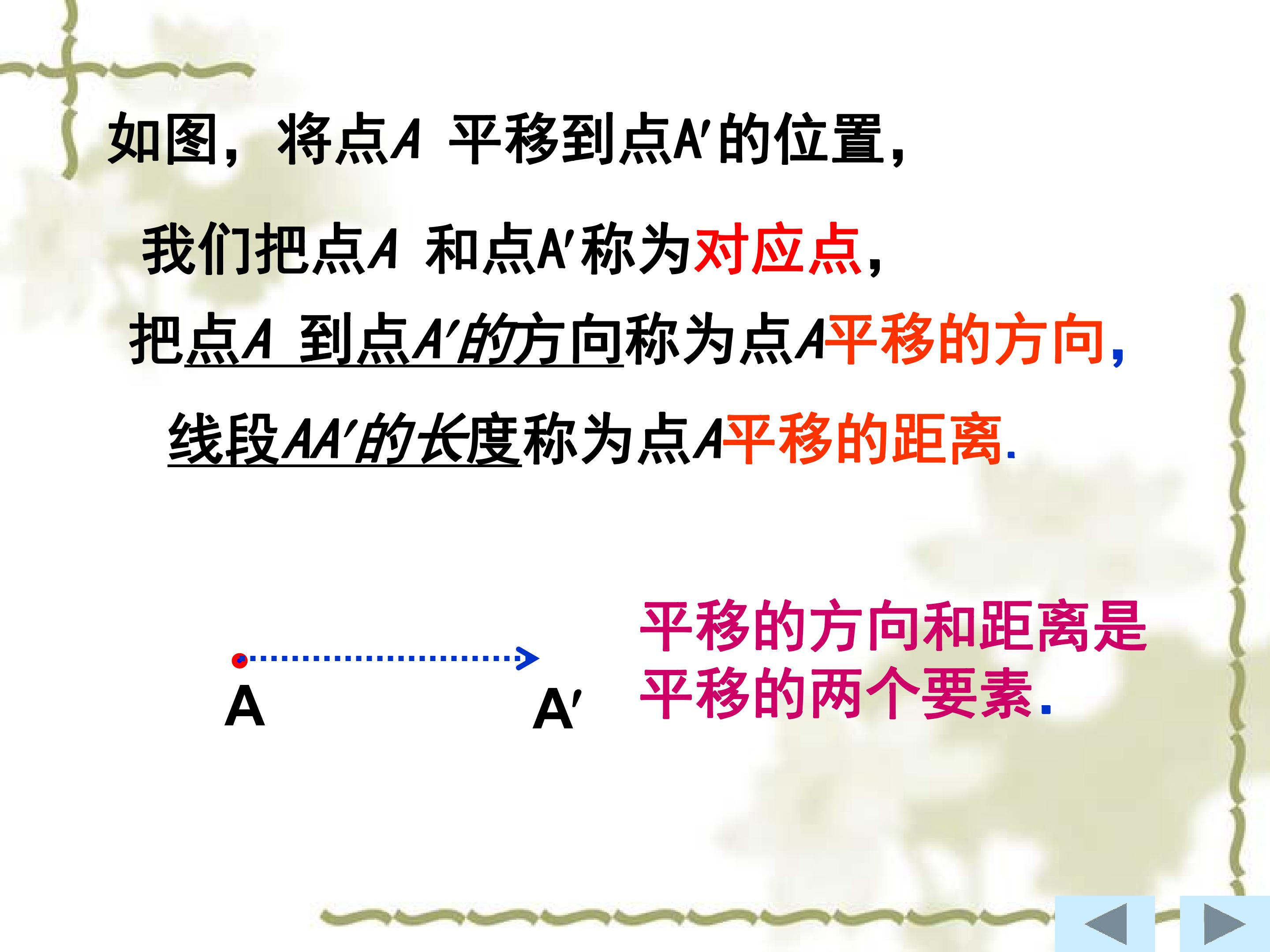 如图，将点A 平移到点A′的位置，

我们把点A 和点A′称为对应点，

把点A 到点A′的方向称为点A平移的方向，

线段AA′的长度称为点A平移的距离.

A

A′

平移的方向和距离是平移的两个要素.